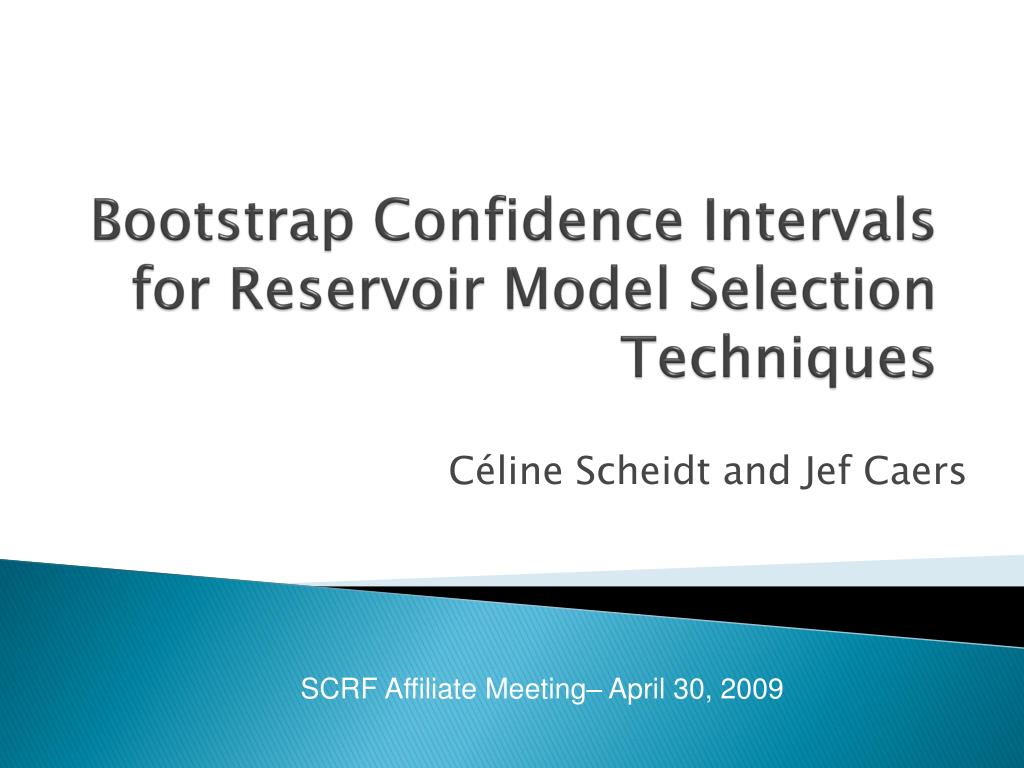 Bootstrap Confidence Intervals for Reservoir Model Selection Techniques

Céline Scheidt and Jef Caers

SCRF Affiliate Meeting– April 30, 2009